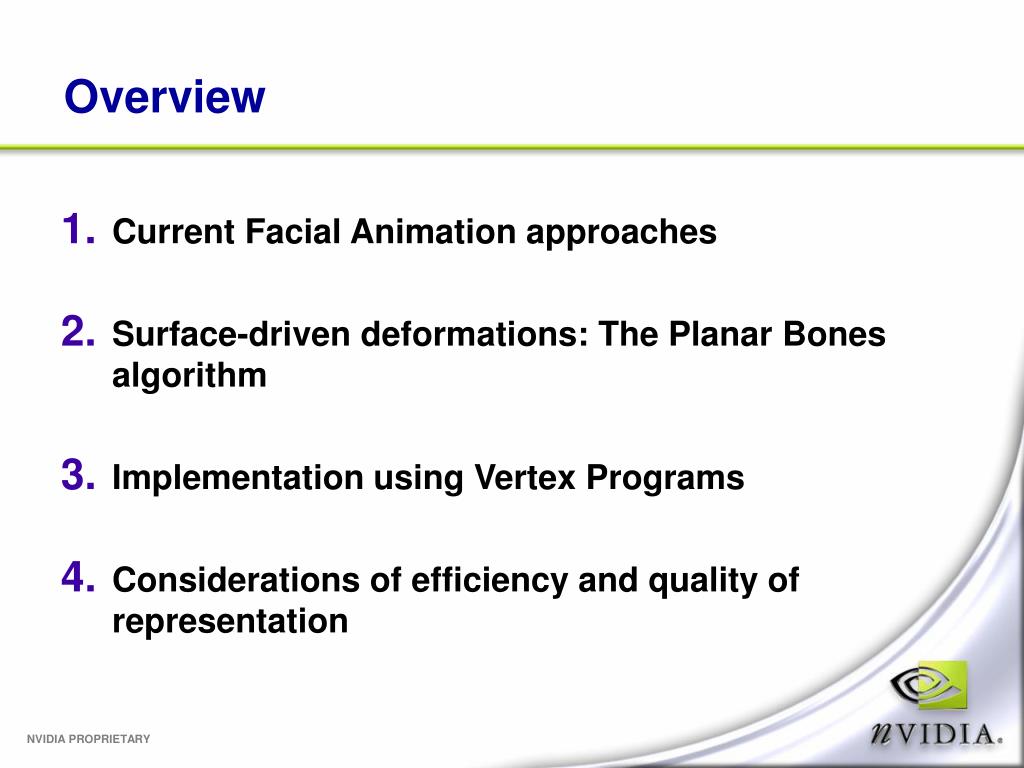 Overview

1. Current Facial Animation approaches

2. Surface-driven deformations: The Planar Bones algorithm

3. Implementation using Vertex Programs

4. Considerations of efficiency and quality of representation

NVIDIA PROPRIETARY

nVIDIA.